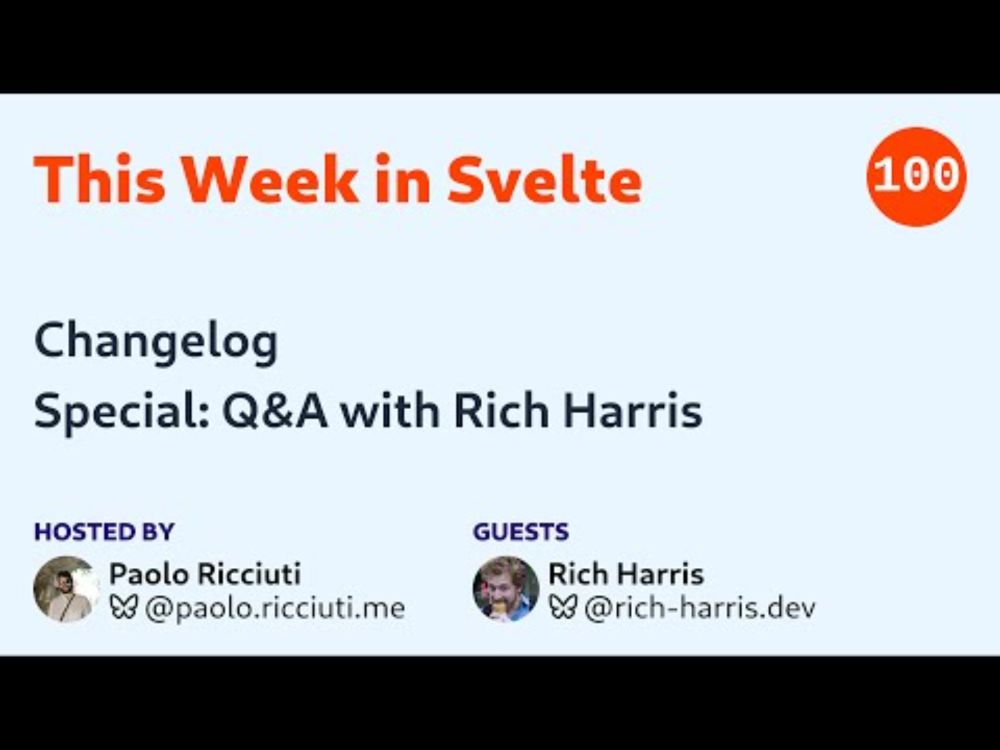 This Week in Svelte

100

Changelog
Special: Q&A with Rich Harris

HOSTED BY
Paolo Ricciuti
@paolo.ricciuti.me

GUESTS
Rich Harris
@rich-harris.dev